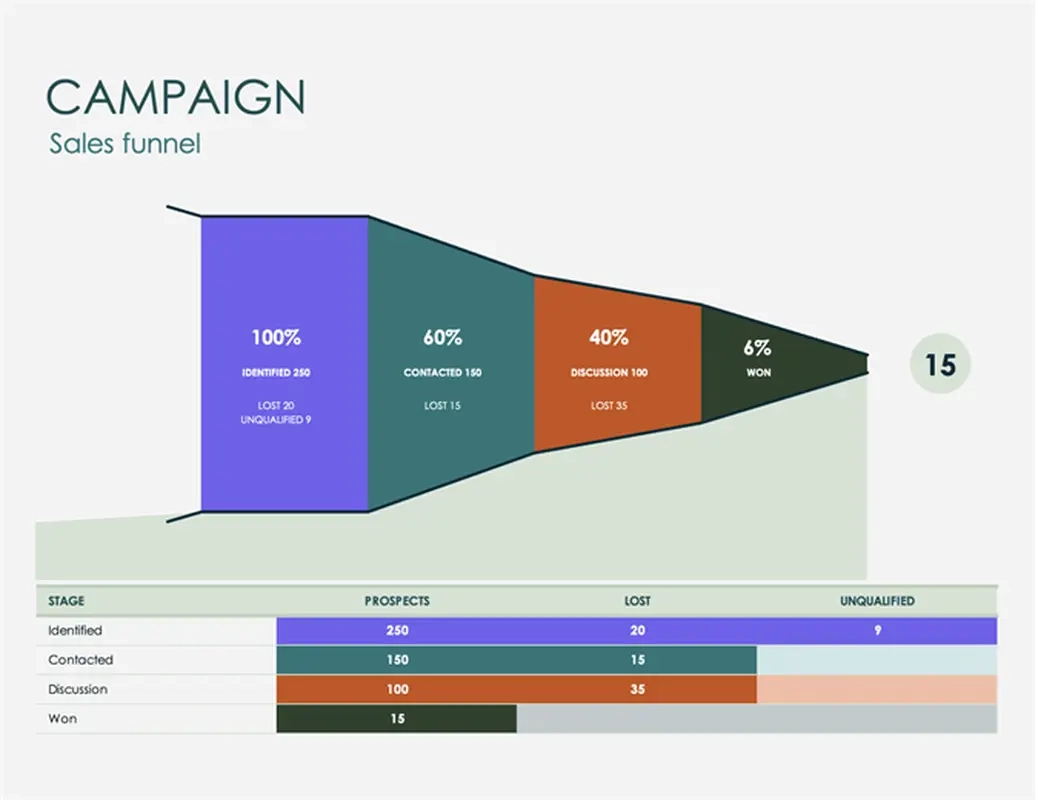 CAMPAIGN
Sales funnel

100%
IDENTIFIED 250
LOST 20
UNQUALIFIED 9

60%
CONTACTED 150
LOST 15

40%
DISCUSSION 100
LOST 35

6%
WON

15

| STAGE | PROSPECTS | LOST | UNQUALIFIED |
|---|---|---|---|
| Identified | 250 | 20 | 9 |
| Contacted | 150 | 15 | |
| Discussion | 100 | 35 | |
| Won | 15 | | |